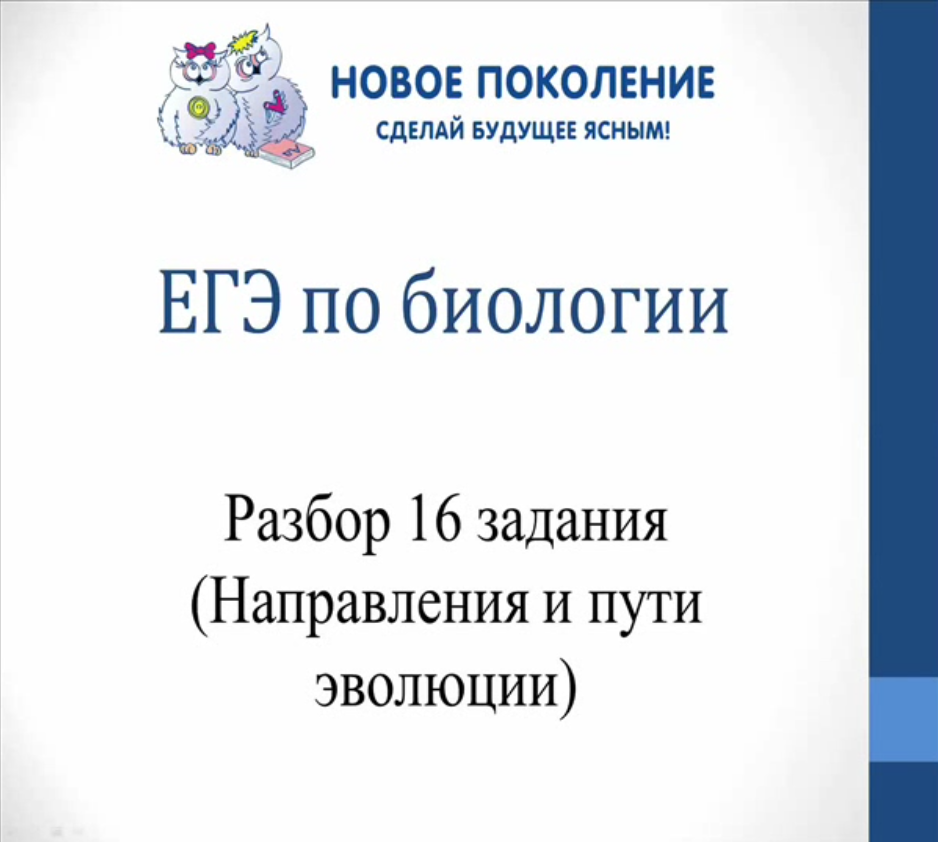 НОВОЕ ПОКОЛЕНИЕ
СДЕЛАЙ БУДУЩЕЕ ЯСНЫМ!

ЕГЭ по биологии

Разбор 16 задания (Направления и пути эволюции)